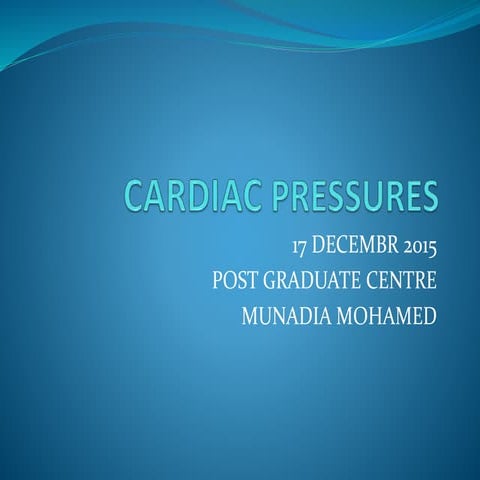 CARDIAC PRESSURES

17 DECEMBR 2015
POST GRADUATE CENTRE
MUNADIA MOHAMED